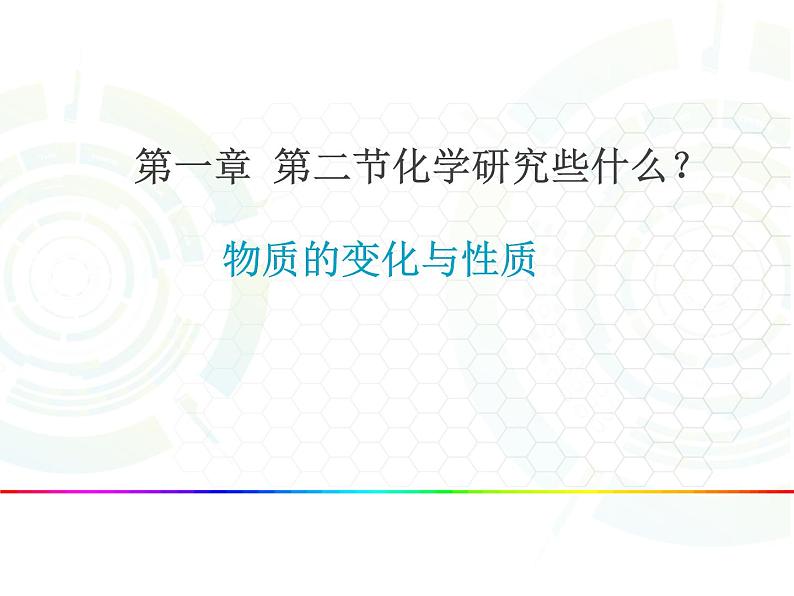 第一章 第二节化学研究些什么？

物质的变化与性质